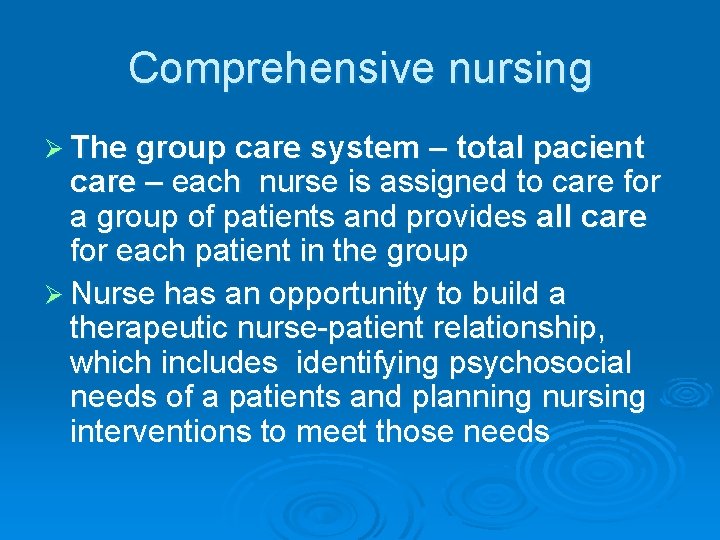 Comprehensive nursing

➢ The group care system – total pacient care – each nurse is assigned to care for a group of patients and provides all care for each patient in the group

➢ Nurse has an opportunity to build a therapeutic nurse-patient relationship, which includes identifying psychosocial needs of a patients and planning nursing interventions to meet those needs